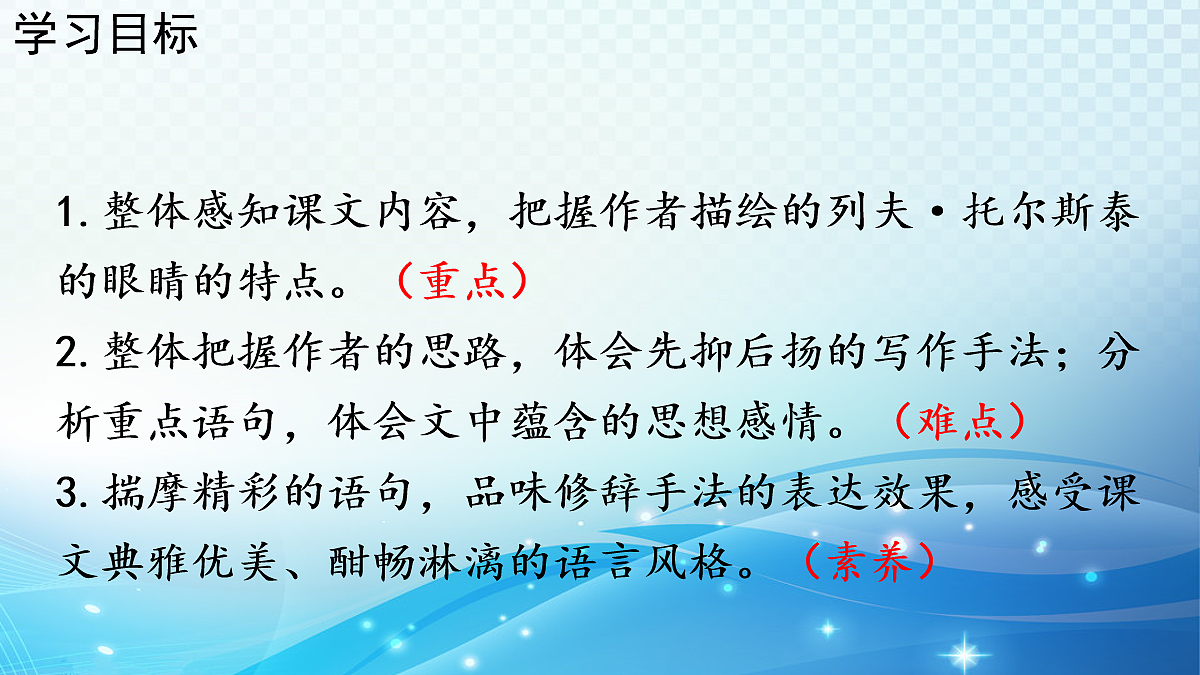 学习目标

1. 整体感知课文内容，把握作者描绘的列夫·托尔斯泰的眼睛的特点。（重点）
2. 整体把握作者的思路，体会先抑后扬的写作手法；分析重点语句，体会文中蕴含的思想感情。（难点）
3. 揣摩精彩的语句，品味修辞手法的表达效果，感受课文典雅优美、酣畅淋漓的语言风格。（素养）